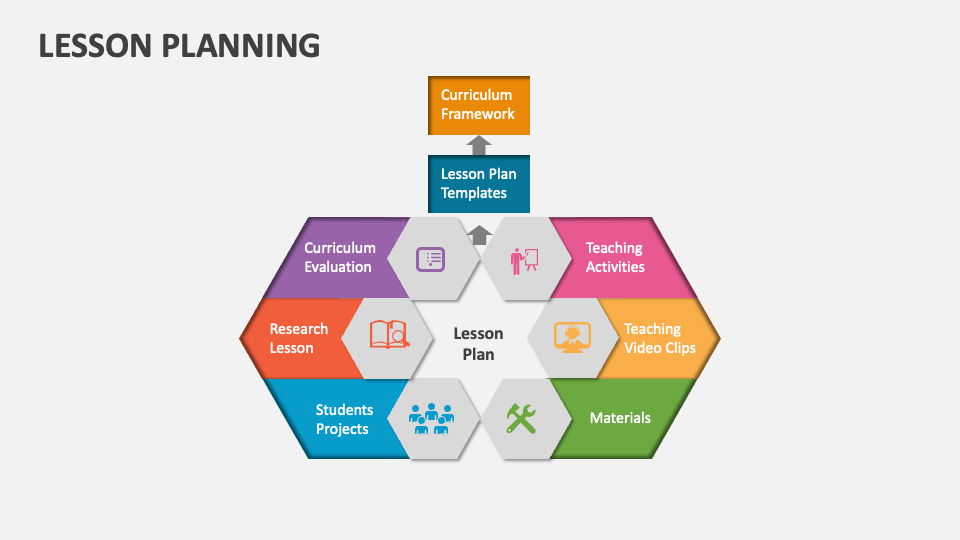 LESSON PLANNING

Curriculum Framework

Lesson Plan Templates

Curriculum Evaluation

Teaching Activities

Research Lesson

Lesson Plan

Teaching Video Clips

Students Projects

Materials